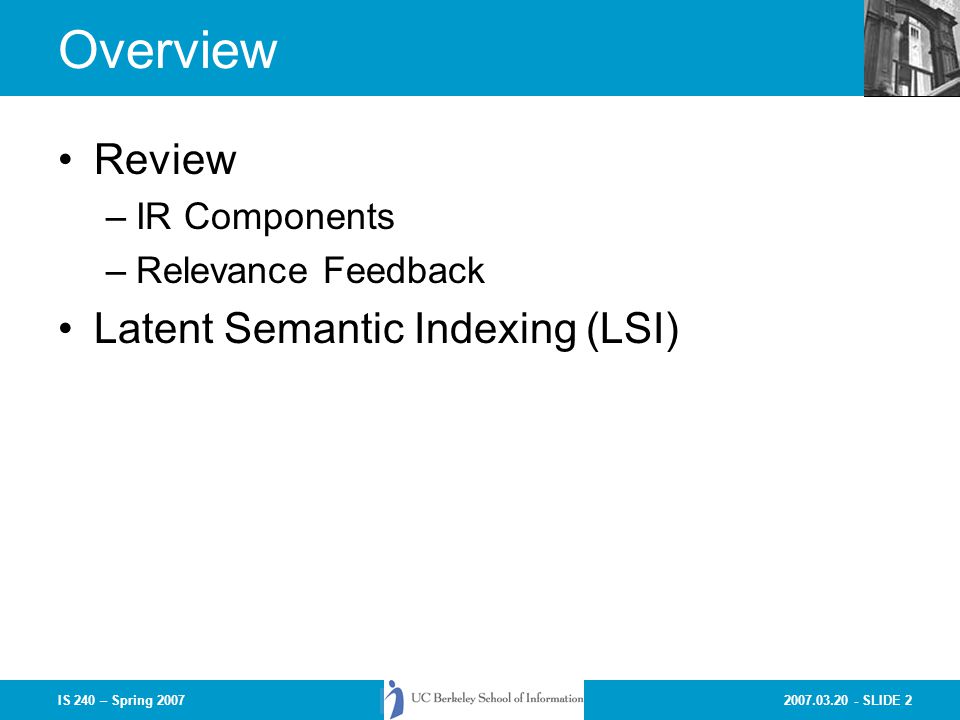 Overview

• Review
– IR Components
– Relevance Feedback
• Latent Semantic Indexing (LSI)

IS 240 – Spring 2007

UC Berkeley School of Information

2007.03.20 - SLIDE 2